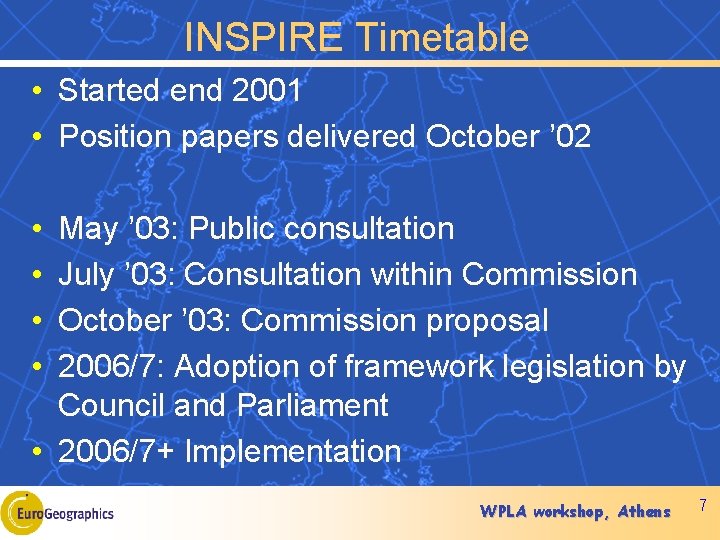 INSPIRE Timetable

• Started end 2001
• Position papers delivered October ’02

• May ’03: Public consultation
• July ’03: Consultation within Commission
• October ’03: Commission proposal
• 2006/7: Adoption of framework legislation by Council and Parliament
• 2006/7+ Implementation

EuroGeographics

WPLA workshop, Athens

7